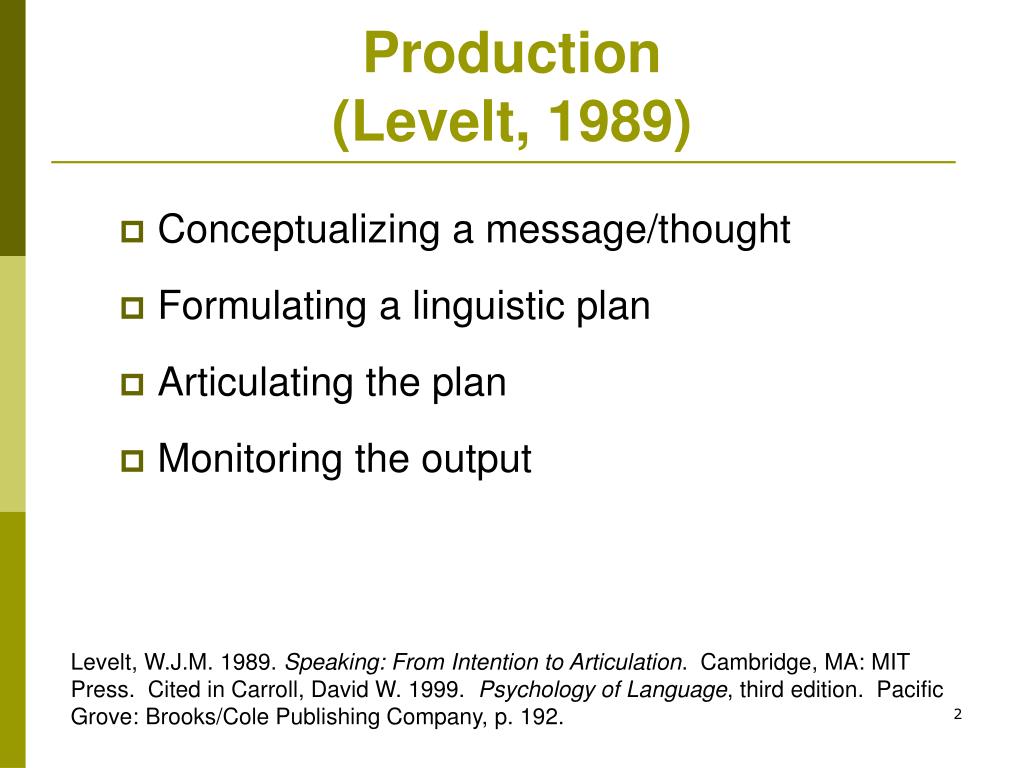 Production
(Levelt, 1989)

Conceptualizing a message/thought

Formulating a linguistic plan

Articulating the plan

Monitoring the output

Levelt, W.J.M. 1989. Speaking: From Intention to Articulation. Cambridge, MA: MIT Press. Cited in Carroll, David W. 1999. Psychology of Language, third edition. Pacific Grove: Brooks/Cole Publishing Company, p. 192.

2